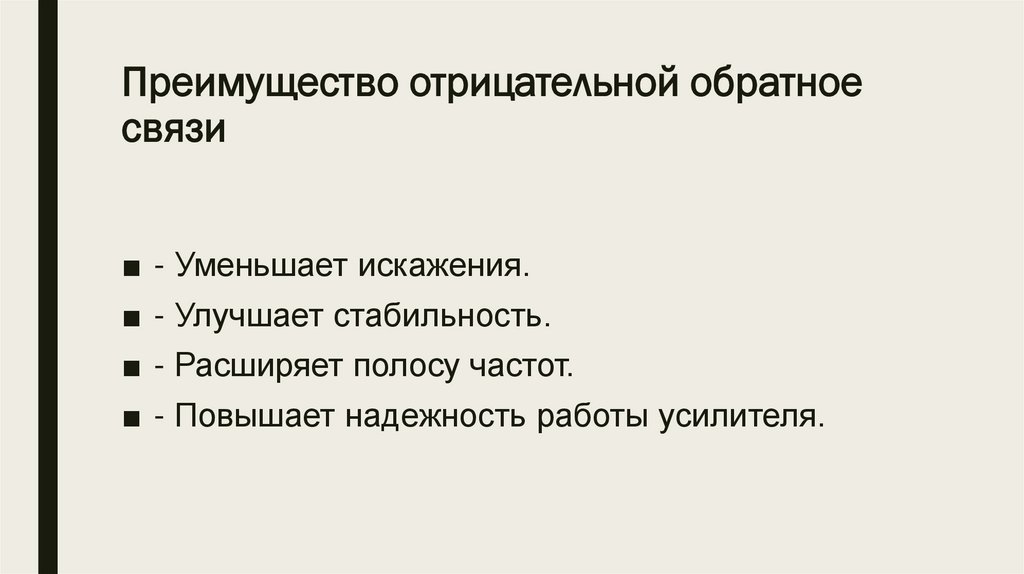 Преимущество отрицательной обратное связи

■ - Уменьшает искажения.
■ - Улучшает стабильность.
■ - Расширяет полосу частот.
■ - Повышает надежность работы усилителя.